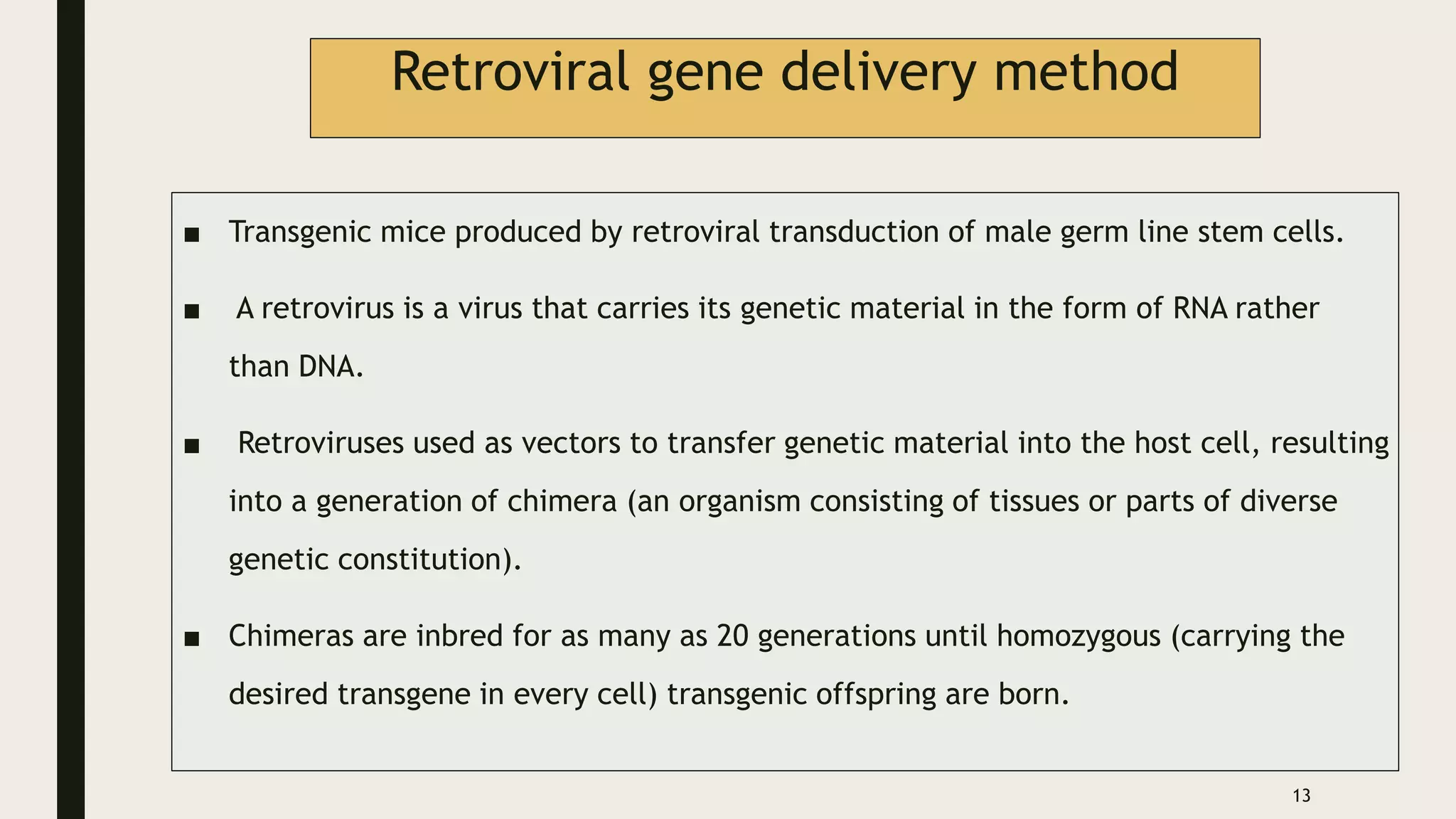 Retroviral gene delivery method

■ Transgenic mice produced by retroviral transduction of male germ line stem cells.

■ A retrovirus is a virus that carries its genetic material in the form of RNA rather than DNA.

■ Retroviruses used as vectors to transfer genetic material into the host cell, resulting into a generation of chimera (an organism consisting of tissues or parts of diverse genetic constitution).

■ Chimeras are inbred for as many as 20 generations until homozygous (carrying the desired transgene in every cell) transgenic offspring are born.

13